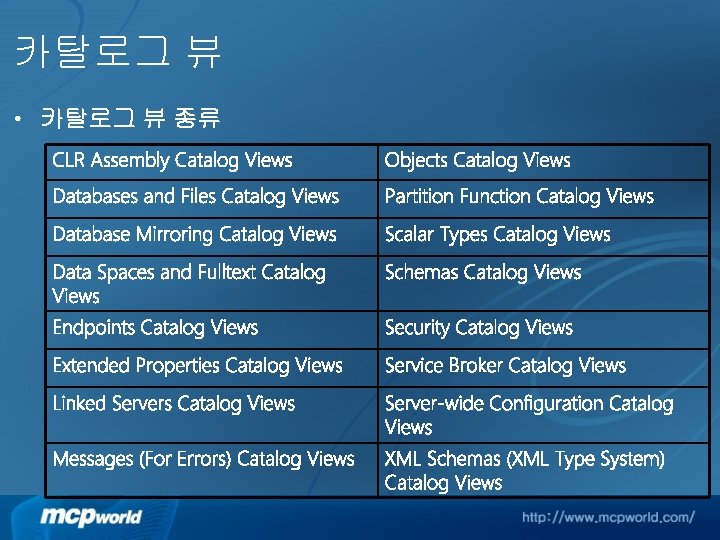 카탈로그 뷰

• 카탈로그 뷰 종류

| CLR Assembly Catalog Views | Objects Catalog Views |
|---|---|
| Databases and Files Catalog Views | Partition Function Catalog Views |
| Database Mirroring Catalog Views | Scalar Types Catalog Views |
| Data Spaces and Fulltext Catalog Views | Schemas Catalog Views |
| Endpoints Catalog Views | Security Catalog Views |
| Extended Properties Catalog Views | Service Broker Catalog Views |
| Linked Servers Catalog Views | Server-wide Configuration Catalog Views |
| Messages (For Errors) Catalog Views | XML Schemas (XML Type System) Catalog Views |

mcpworld

http://www.mcpworld.com/